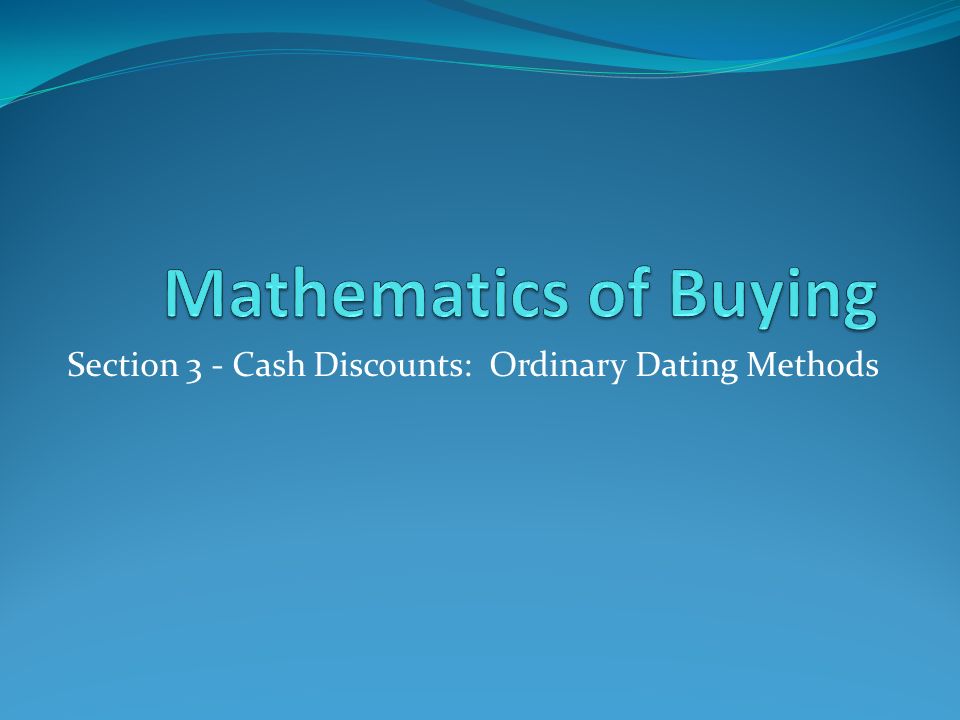 Mathematics of Buying

Section 3 - Cash Discounts:  Ordinary Dating Methods